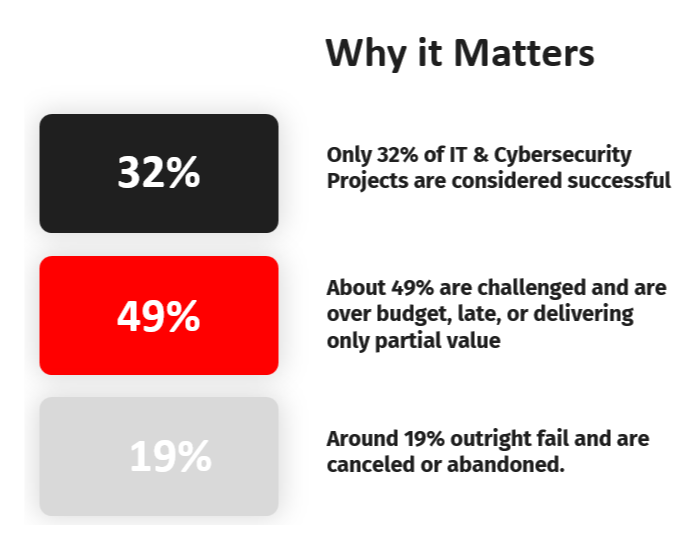 Why it Matters

32%

Only 32% of IT & Cybersecurity Projects are considered successful

49%

About 49% are challenged and are over budget, late, or delivering only partial value

19%

Around 19% outright fail and are canceled or abandoned.